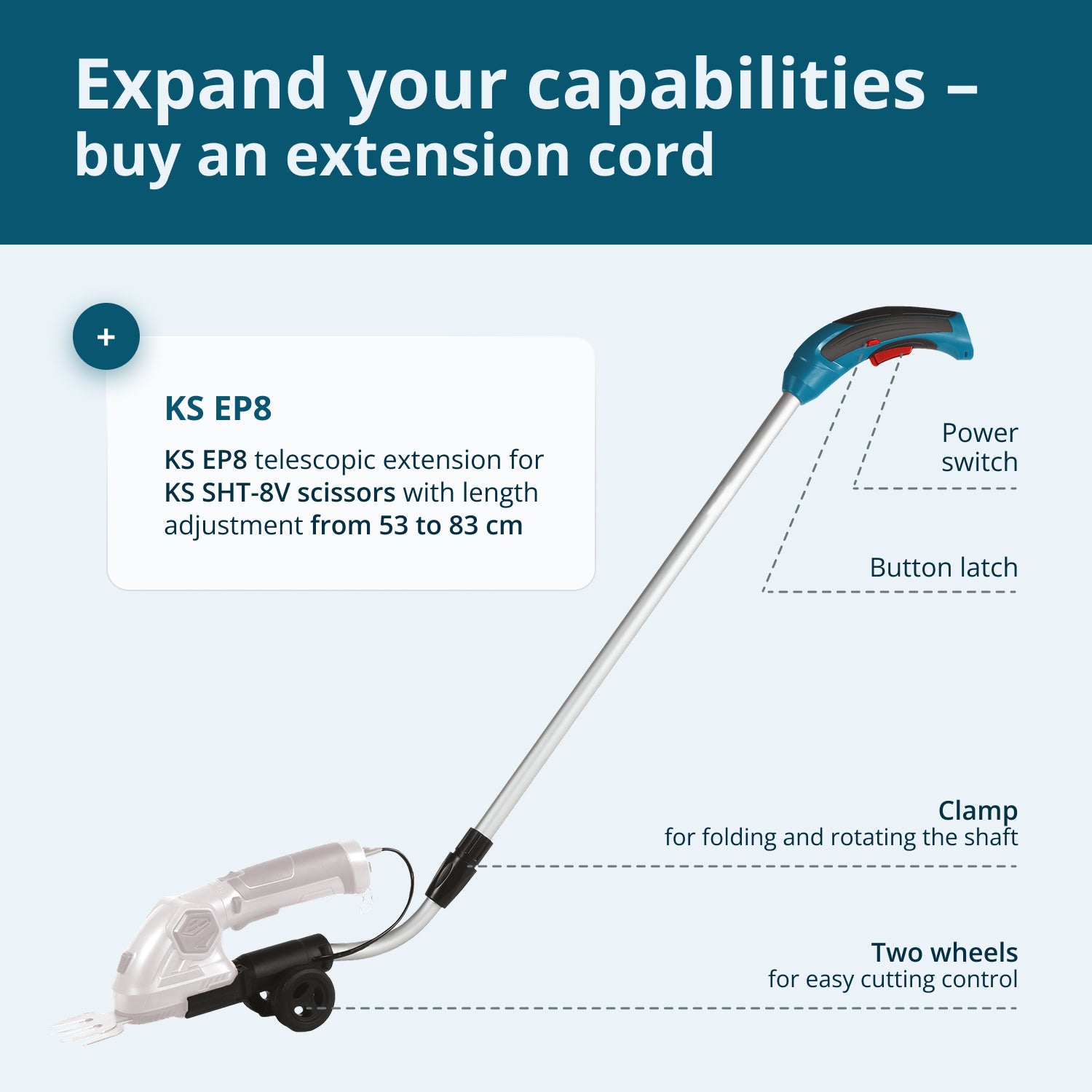 Expand your capabilities – buy an extension cord

+

KS EP8

KS EP8 telescopic extension for KS SHT-8V scissors with length adjustment from 53 to 83 cm

Power switch

Button latch

Clamp
for folding and rotating the shaft

Two wheels
for easy cutting control